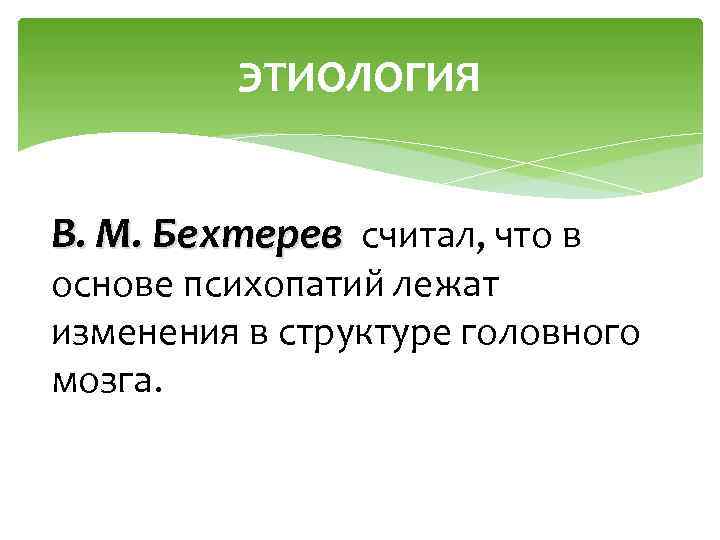 ЭТИОЛОГИЯ

В. М. Бехтерев считал, что в основе психопатий лежат изменения в структуре головного мозга.